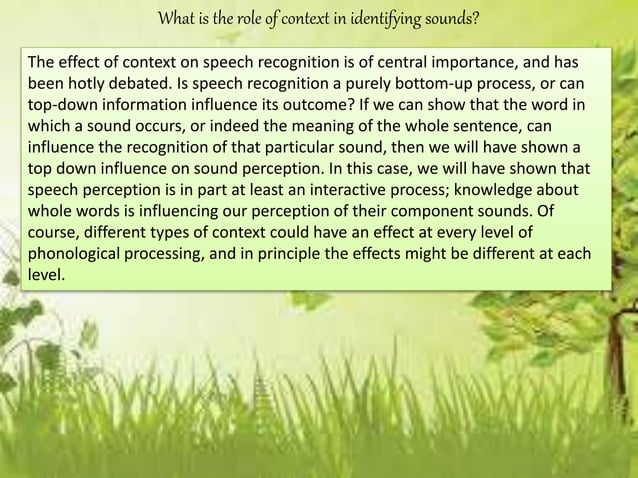 What is the role of context in identifying sounds?

The effect of context on speech recognition is of central importance, and has been hotly debated. Is speech recognition a purely bottom-up process, or can top-down information influence its outcome? If we can show that the word in which a sound occurs, or indeed the meaning of the whole sentence, can influence the recognition of that particular sound, then we will have shown a top down influence on sound perception. In this case, we will have shown that speech perception is in part at least an interactive process; knowledge about whole words is influencing our perception of their component sounds. Of course, different types of context could have an effect at every level of phonological processing, and in principle the effects might be different at each level.